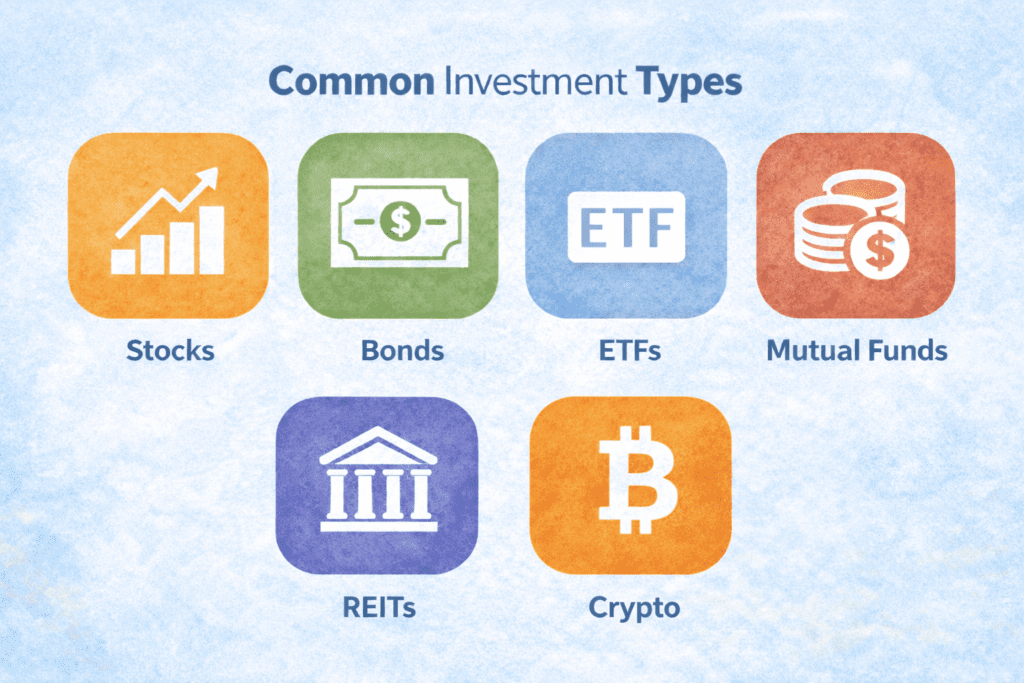 Common Investment Types

$

ETF

$

Stocks

Bonds

ETFs

Mutual Funds

REITs

Crypto